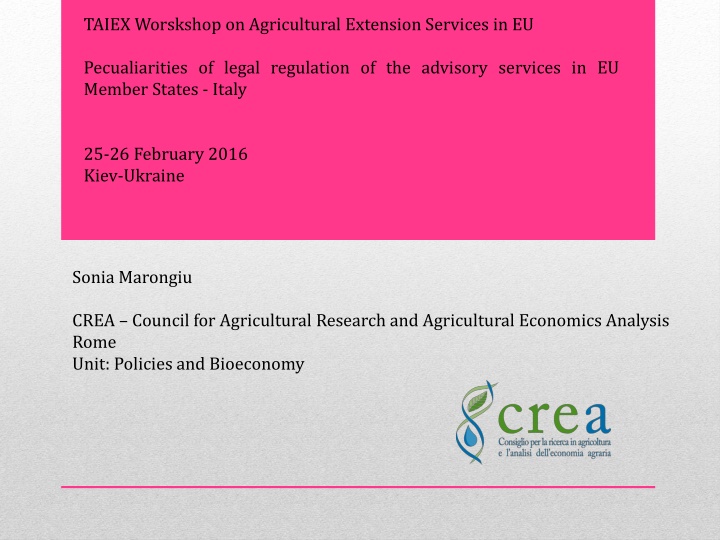 TAIEX Worskshop on Agricultural Extension Services in EU

Pecualiarities of legal regulation of the advisory services in EU Member States - Italy

25-26 February 2016
Kiev-Ukraine

Sonia Marongiu

CREA – Council for Agricultural Research and Agricultural Economics Analysis
Rome
Unit: Policies and Bioeconomy

crea
Consiglio per la ricerca in agricoltura e l'analisi dell'economia agraria